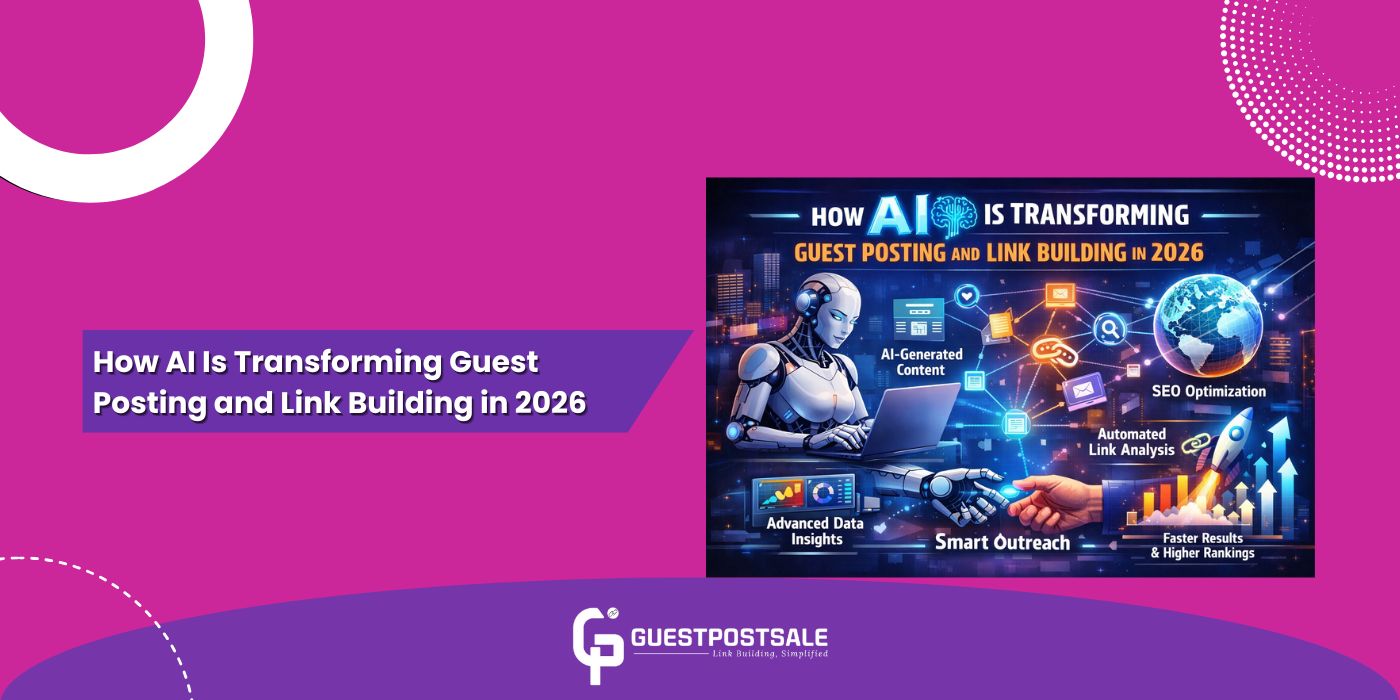 How AI Is Transforming Guest Posting and Link Building in 2026

HOW AI IS TRANSFORMING

GUEST POSTING AND LINK BUILDING IN 2026

AI-Generated Content

SEO Optimization

Automated Link Analysis

Advanced Data Insights

Smart Outreach

Faster Results & Higher Rankings

GUESTPOSTSALE
Link Building, Simplified